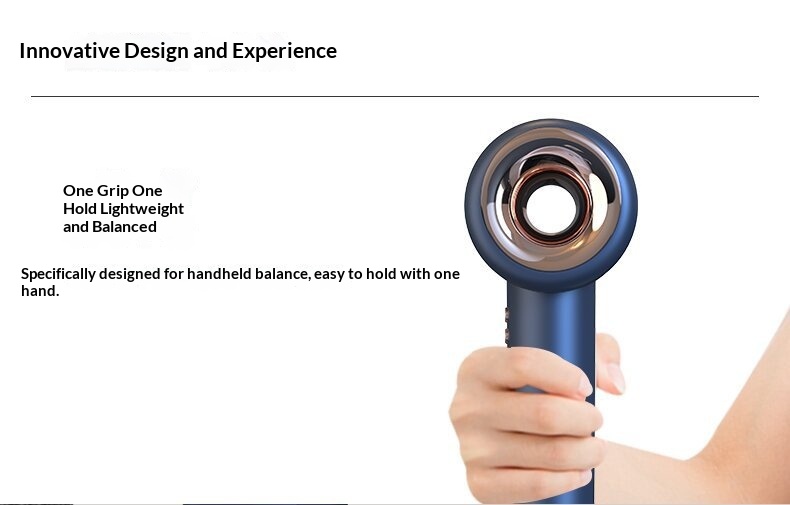 Innovative Design and Experience

One Grip One Hold Lightweight and Balanced

Specifically designed for handheld balance, easy to hold with one hand.